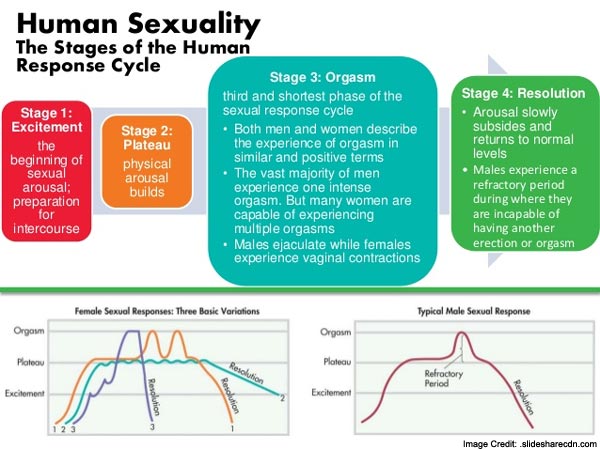 Human Sexuality
The Stages of the Human Response Cycle

Stage 1: Excitement
the beginning of sexual arousal; preparation for intercourse

Stage 2: Plateau
physical arousal builds

Stage 3: Orgasm
third and shortest phase of the sexual response cycle
• Both men and women describe the experience of orgasm in similar and positive terms
• The vast majority of men experience one intense orgasm. But many women are capable of experiencing multiple orgasms
• Males ejaculate while females experience vaginal contractions

Stage 4: Resolution
• Arousal slowly subsides and returns to normal levels
• Males experience a refractory period during where they are incapable of having another erection or orgasm

Female Sexual Responses: Three Basic Variations
Orgasm
Plateau
Excitement
Resolution
Resolution
Resolution
1 2 3
3
1
2

Typical Male Sexual Response
Orgasm
Plateau
Excitement
Refractory Period
Resolution

Image Credit: .slidesharecdn.com